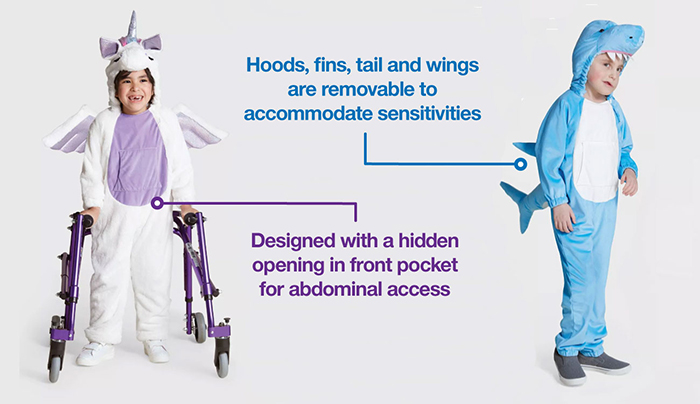 Hoods, fins, tail and wings are removable to accommodate sensitivities

Designed with a hidden opening in front pocket for abdominal access